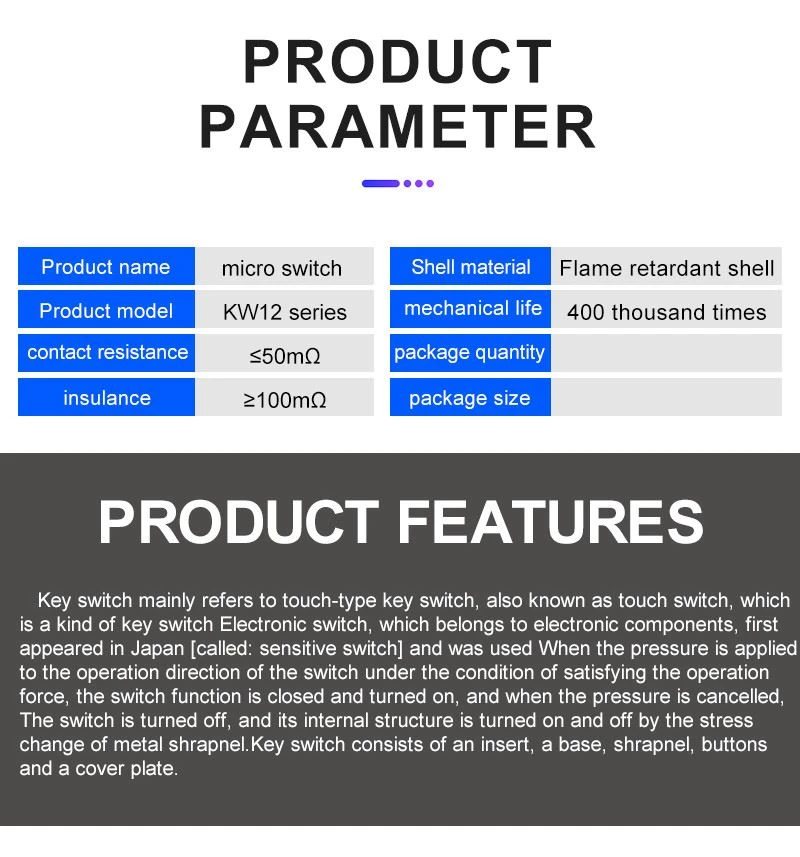 PRODUCT PARAMETER

Product name
micro switch

Product model
KW12 series

contact resistance
≤50mΩ

insulance
≥100mΩ

Shell material
Flame retardant shell

mechanical life
400 thousand times

package quantity

package size

PRODUCT FEATURES

Key switch mainly refers to touch-type key switch, also known as touch switch, which is a kind of key switch Electronic switch, which belongs to electronic components, first appeared in Japan [called: sensitive switch] and was used When the pressure is applied to the operation direction of the switch under the condition of satisfying the operation force, the switch function is closed and turned on, and when the pressure is cancelled, The switch is turned off, and its internal structure is turned on and off by the stress change of metal shrapnel.Key switch consists of an insert, a base, shrapnel, buttons and a cover plate.